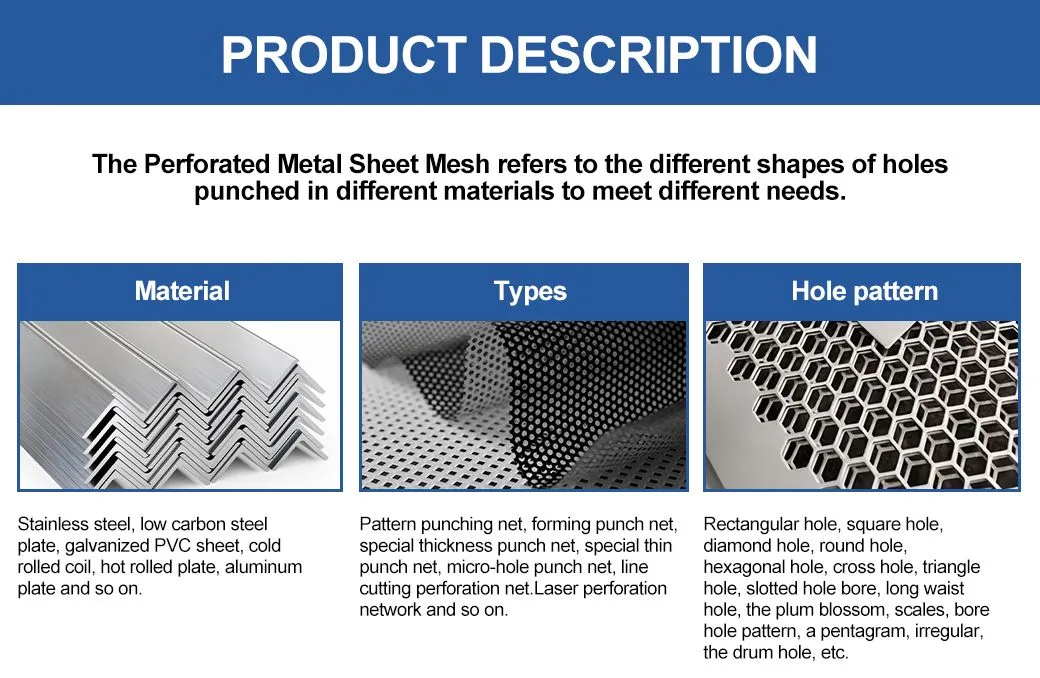 PRODUCT DESCRIPTION

The Perforated Metal Sheet Mesh refers to the different shapes of holes punched in different materials to meet different needs.

Material

Stainless steel, low carbon steel plate, galvanized PVC sheet, cold rolled coil, hot rolled plate, aluminum plate and so on.

Types

Pattern punching net, forming punch net, special thickness punch net, special thin punch net, micro-hole punch net, line cutting perforation net.Laser perforation network and so on.

Hole pattern

Rectangular hole, square hole, diamond hole, round hole, hexagonal hole, cross hole, triangle hole, slotted hole bore, long waist hole, the plum blossom, scales, bore hole pattern, a pentagram, irregular, the drum hole, etc.